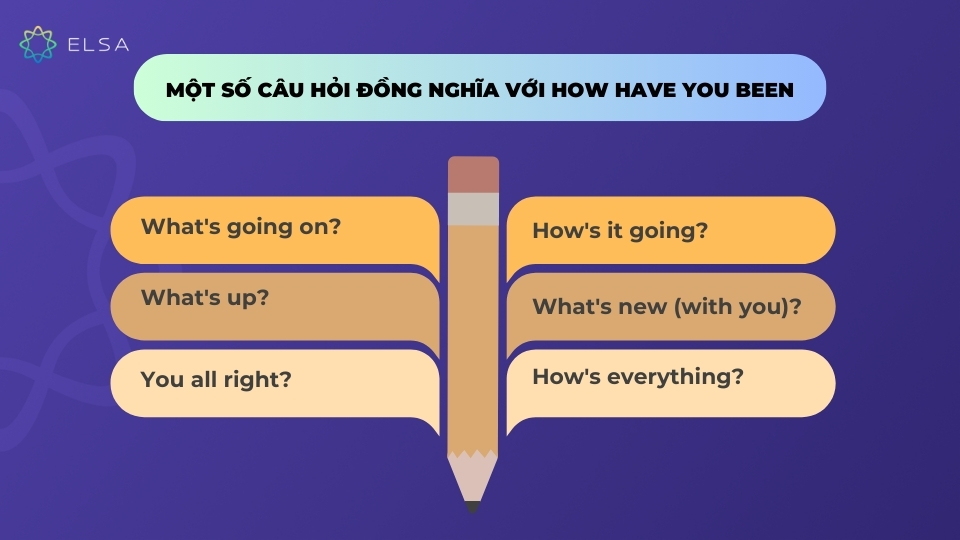 ELSA

MỘT SỐ CÂU HỎI ĐỒNG NGHĨA VỚI HOW HAVE YOU BEEN

What's going on?

What's up?

You all right?

How's it going?

What's new (with you)?

How's everything?